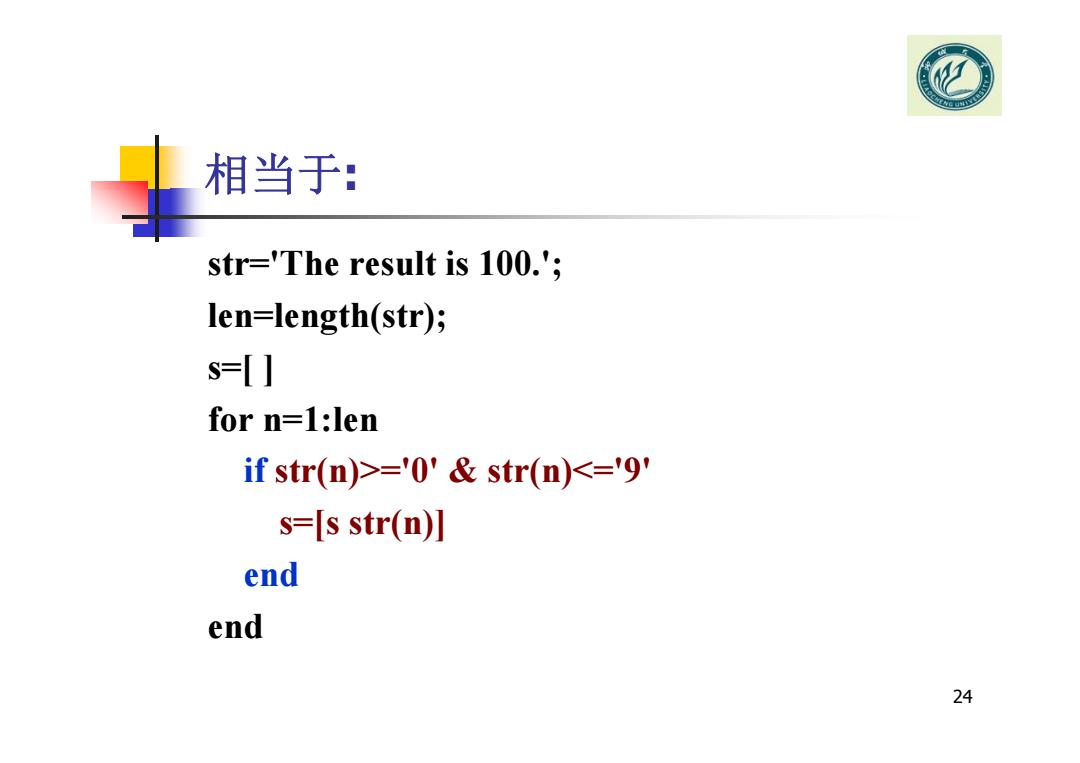 相当于:

str='The result is 100.';
len=length(str);
s=[ ]
for n=1:len
if str(n)>='0' & str(n)<='9'
s=[s str(n)]
end
end

24